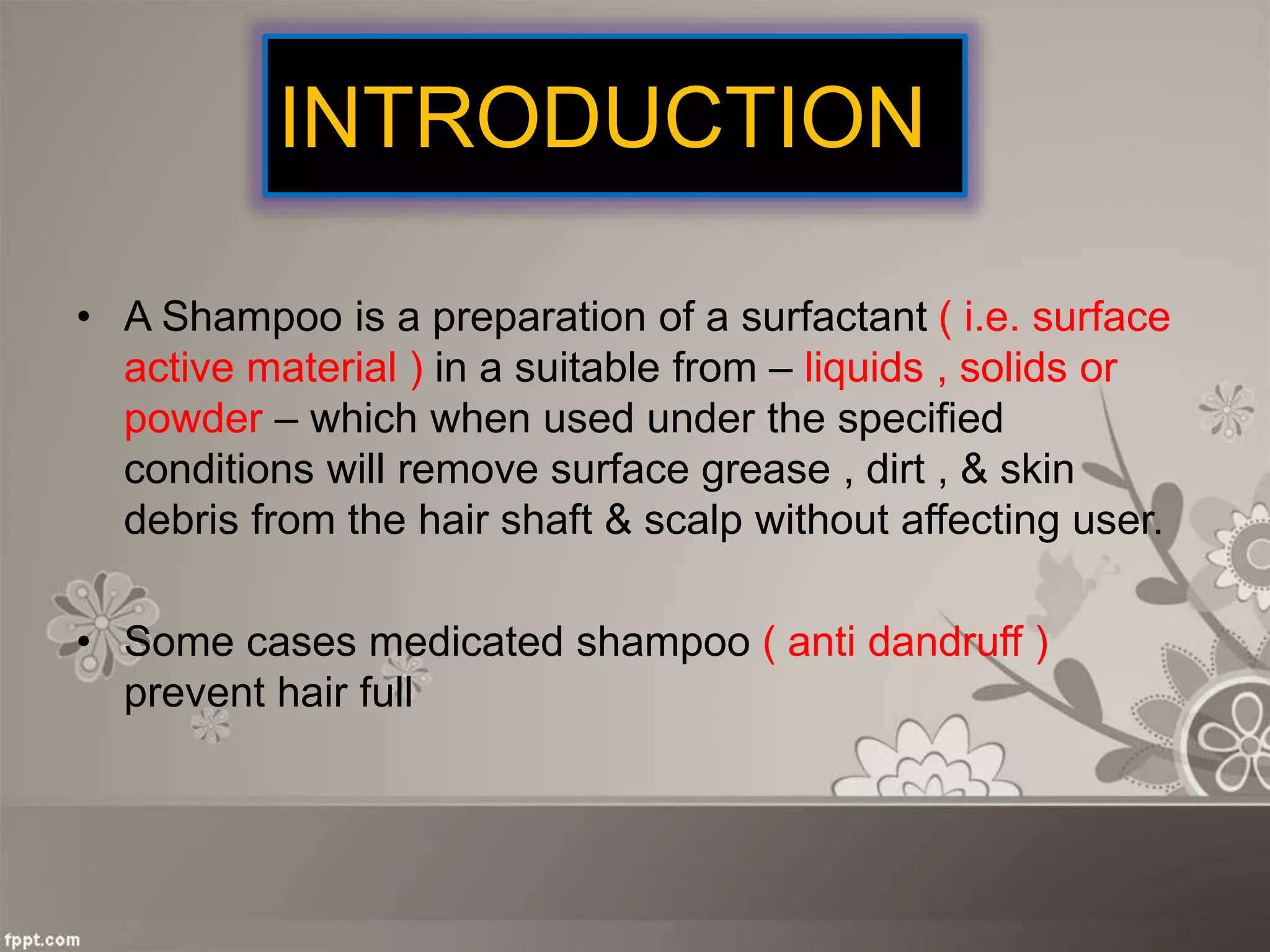 INTRODUCTION

• A Shampoo is a preparation of a surfactant ( i.e. surface active material ) in a suitable from – liquids , solids or powder – which when used under the specified conditions will remove surface grease , dirt , & skin debris from the hair shaft & scalp without affecting user.

• Some cases medicated shampoo ( anti dandruff ) prevent hair full

fppt.com